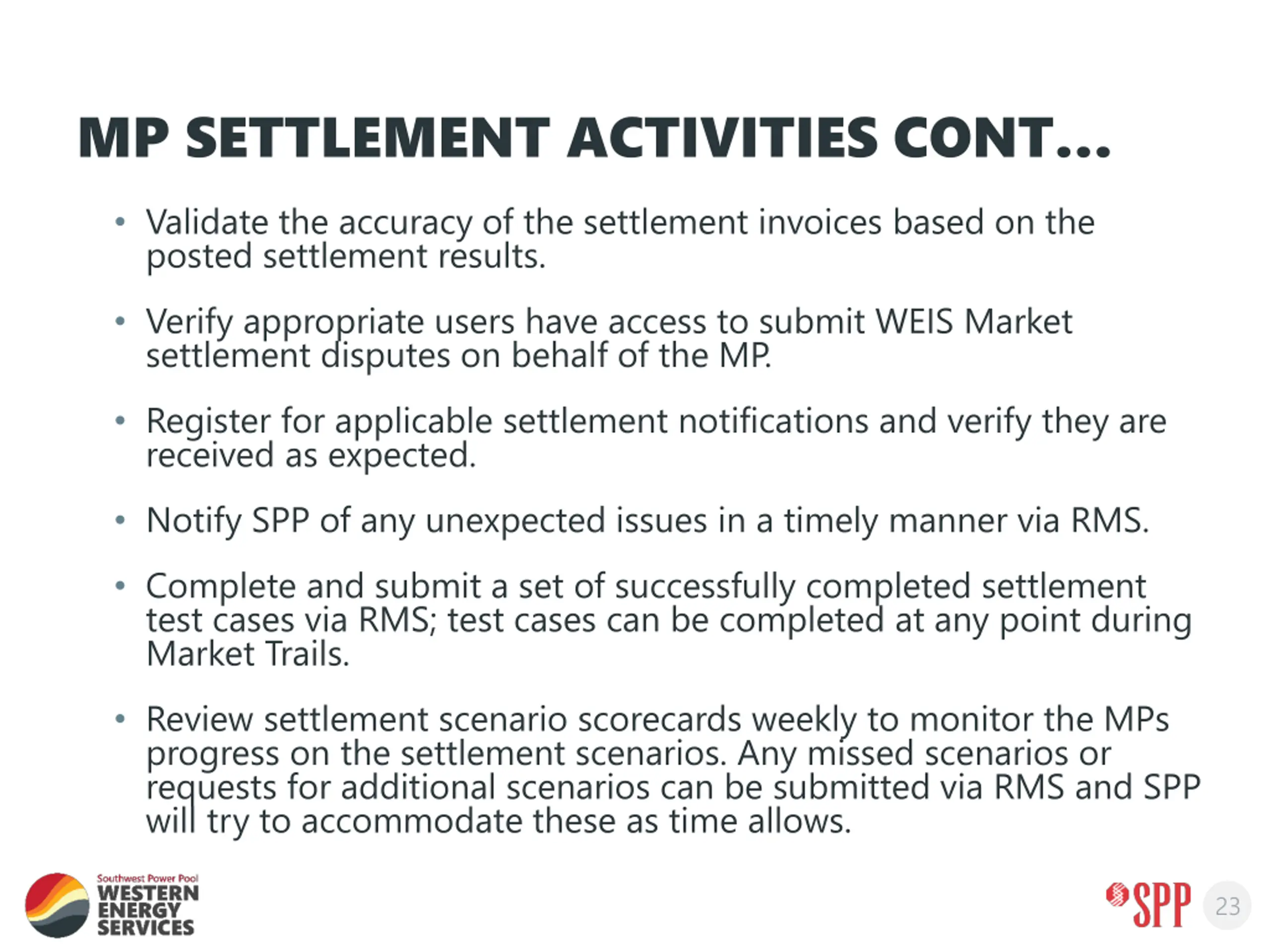 MP SETTLEMENT ACTIVITIES CONT…

• Validate the accuracy of the settlement invoices based on the posted settlement results.

• Verify appropriate users have access to submit WEIS Market settlement disputes on behalf of the MP.

• Register for applicable settlement notifications and verify they are received as expected.

• Notify SPP of any unexpected issues in a timely manner via RMS.

• Complete and submit a set of successfully completed settlement test cases via RMS; test cases can be completed at any point during Market Trails.

• Review settlement scenario scorecards weekly to monitor the MPs progress on the settlement scenarios. Any missed scenarios or requests for additional scenarios can be submitted via RMS and SPP will try to accommodate these as time allows.

Southwest Power Pool WESTERN ENERGY SERVICES

SPP 23